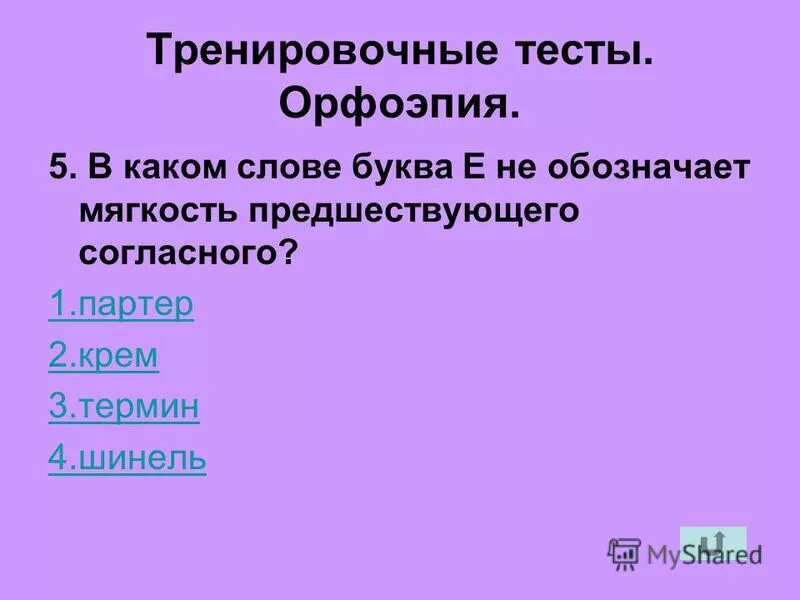 Тренировочные тесты.
Орфоэпия.

5. В каком слове буква Е не обозначает мягкость предшествующего согласного?

1.партер

2.крем

3.термин

4.шинель

MyShared